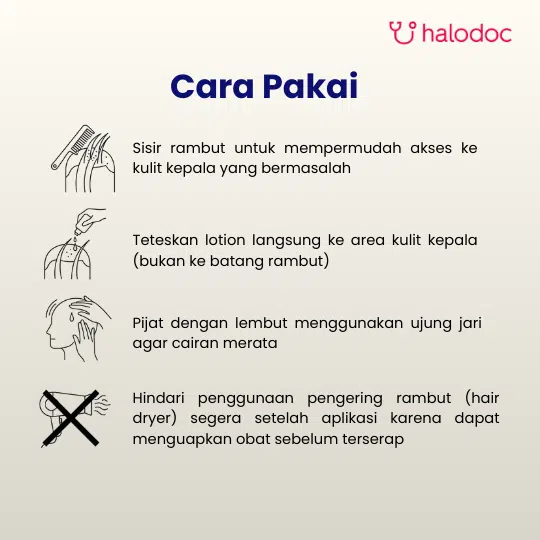 halodoc

Cara Pakai

Sisir rambut untuk mempermudah akses ke kulit kepala yang bermasalah

Teteskan lotion langsung ke area kulit kepala (bukan ke batang rambut)

Pijat dengan lembut menggunakan ujung jari agar cairan merata

Hindari penggunaan pengering rambut (hair dryer) segera setelah aplikasi karena dapat menguapkan obat sebelum terserap